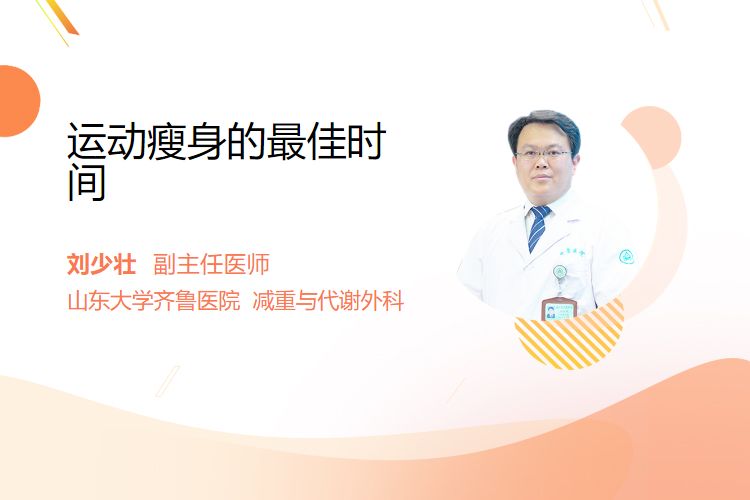 运动瘦身的最佳时间

刘少壮 副主任医师
山东大学齐鲁医院 减重与代谢外科